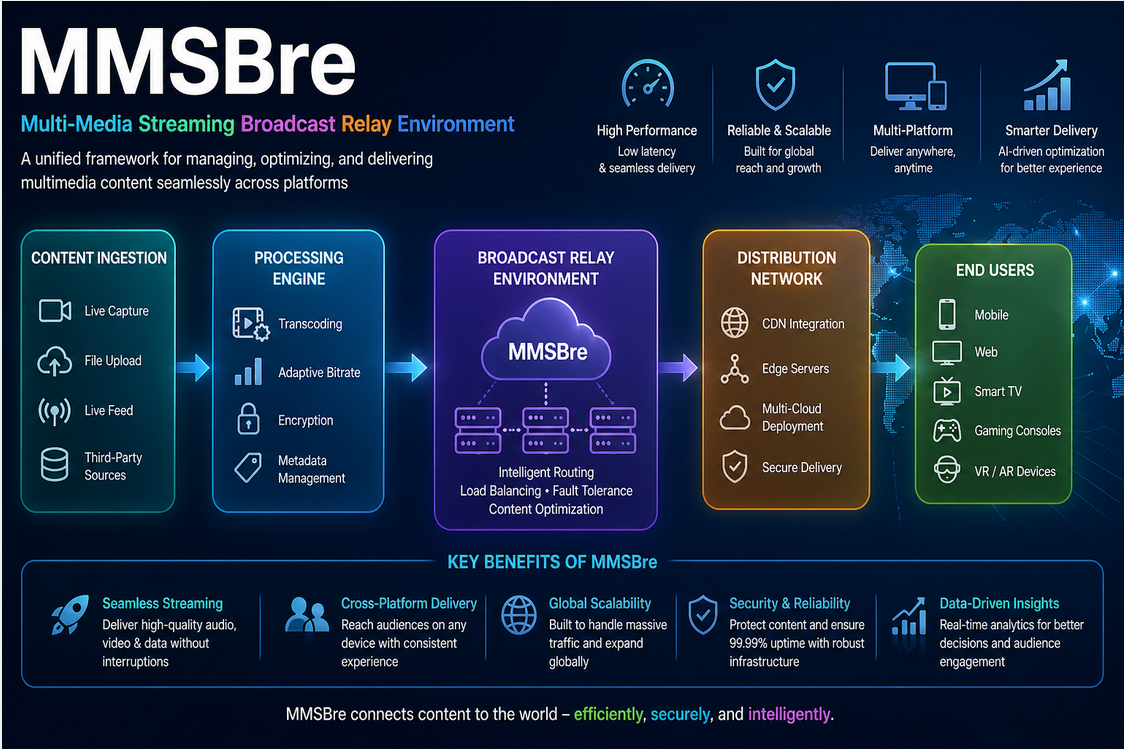 MMSBre

Multi-Media Streaming Broadcast Relay Environment

A unified framework for managing, optimizing, and delivering multimedia content seamlessly across platforms

High Performance
Low latency & seamless delivery

Reliable & Scalable
Built for global reach and growth

Multi-Platform
Deliver anywhere, anytime

Smarter Delivery
AI-driven optimization for better experience

CONTENT INGESTION
Live Capture
File Upload
Live Feed
Third-Party Sources

PROCESSING ENGINE
Transcoding
Adaptive Bitrate
Encryption
Metadata Management

BROADCAST RELAY ENVIRONMENT
MMSBre
Intelligent Routing
Load Balancing • Fault Tolerance
Content Optimization

DISTRIBUTION NETWORK
CDN Integration
Edge Servers
Multi-Cloud Deployment
Secure Delivery

END USERS
Mobile
Web
Smart TV
Gaming Consoles
VR / AR Devices

KEY BENEFITS OF MMSBre

Seamless Streaming
Deliver high-quality audio, video & data without interruptions

Cross-Platform Delivery
Reach audiences on any device with consistent experience

Global Scalability
Built to handle massive traffic and expand globally

Security & Reliability
Protect content and ensure 99.99% uptime with robust infrastructure

Data-Driven Insights
Real-time analytics for better decisions and audience engagement

MMSBre connects content to the world – efficiently, securely, and intelligently.